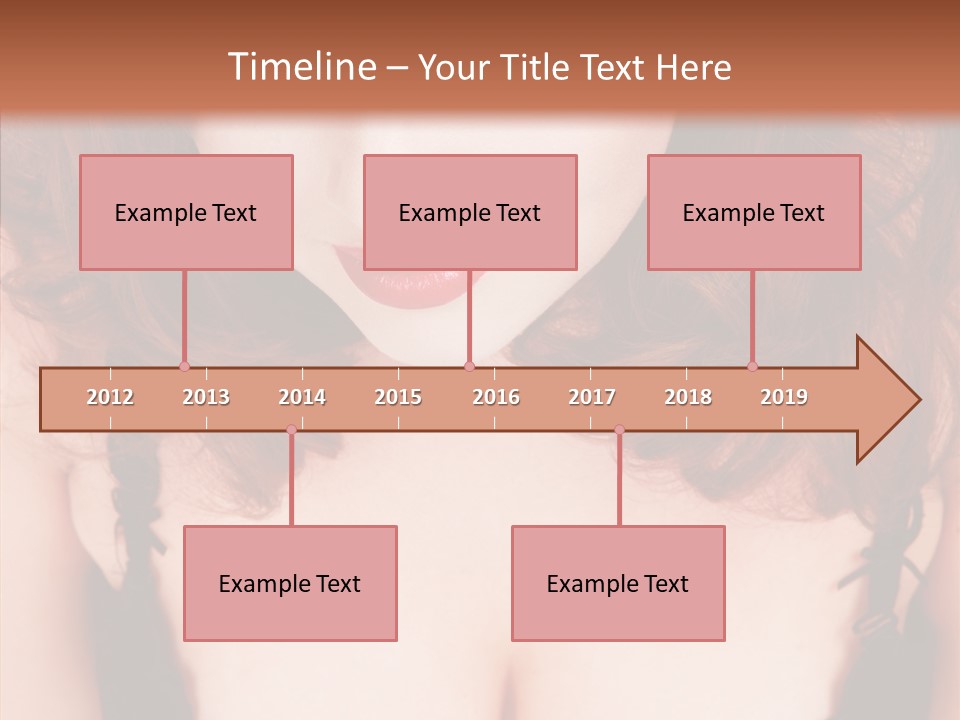 Timeline – Your Title Text Here

Example Text

Example Text

Example Text

2012 2013 2014 2015 2016 2017 2018 2019

Example Text

Example Text